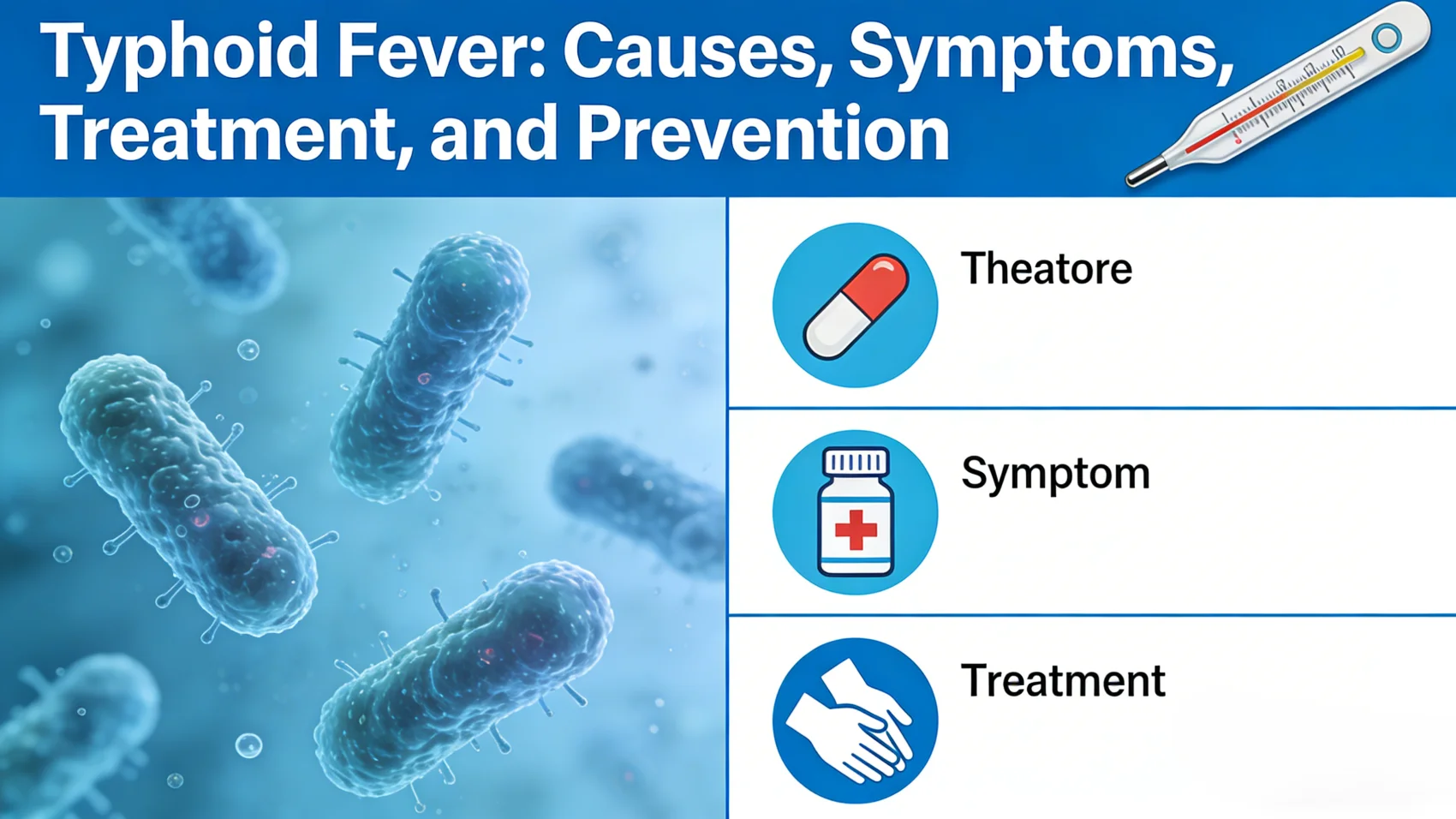 Typhoid Fever: Causes, Symptoms, Treatment, and Prevention

Theatore

Symptom

Treatment